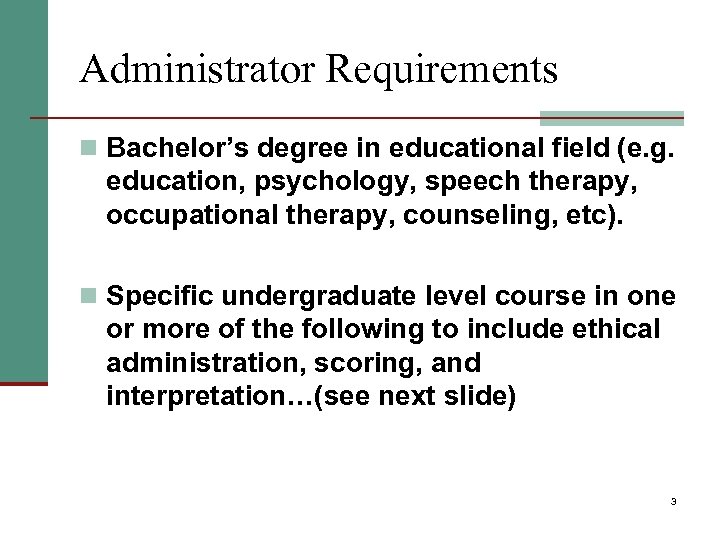 Administrator Requirements

Bachelor’s degree in educational field (e.g. education, psychology, speech therapy, occupational therapy, counseling, etc).

Specific undergraduate level course in one or more of the following to include ethical administration, scoring, and interpretation…(see next slide)

3